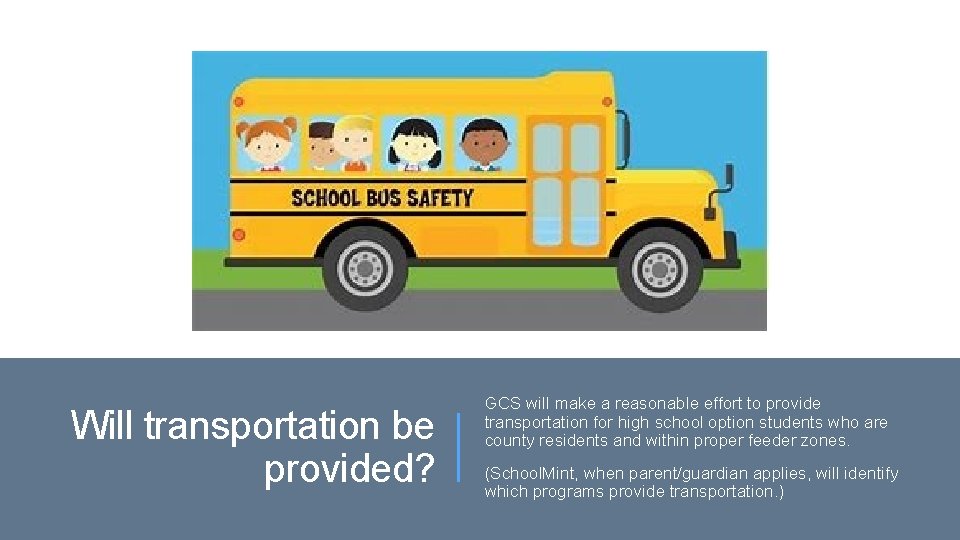 SCHOOL BUS SAFETY

Will transportation be provided?

GCS will make a reasonable effort to provide transportation for high school option students who are county residents and within proper feeder zones.

(SchoolMint, when parent/guardian applies, will identify which programs provide transportation.)